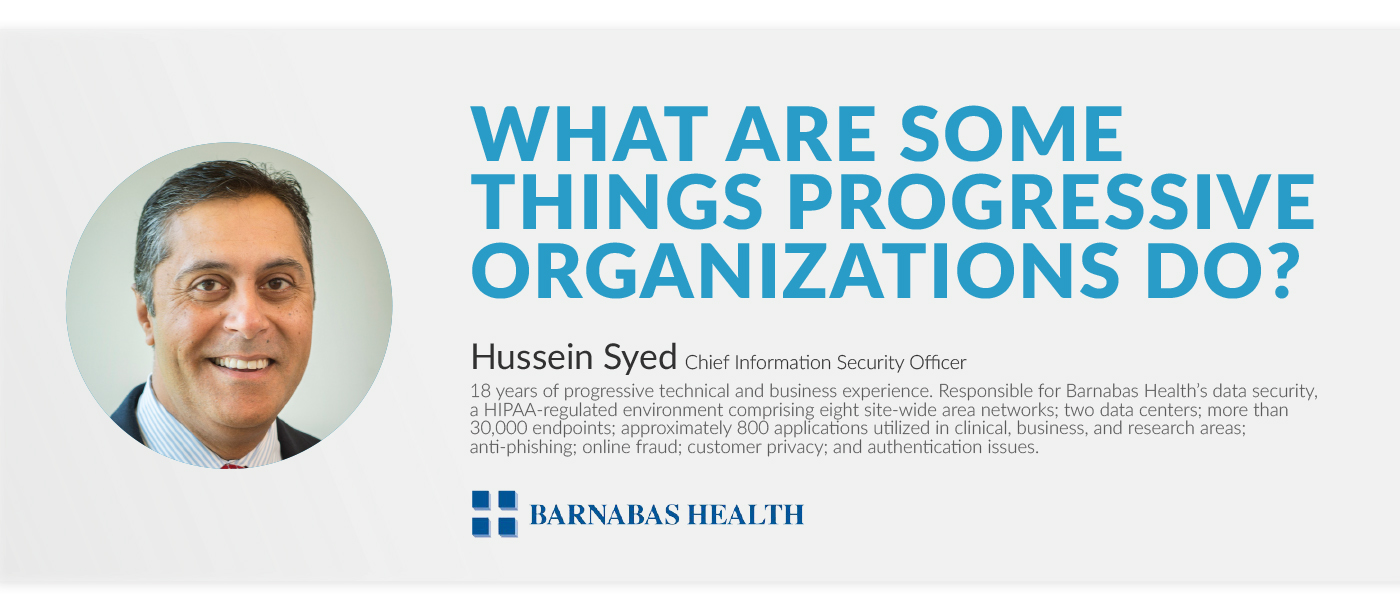 WHAT ARE SOME THINGS PROGRESSIVE ORGANIZATIONS DO?

Hussein Syed Chief Information Security Officer

18 years of progressive technical and business experience. Responsible for Barnabas Health's data security, a HIPAA-regulated environment comprising eight site-wide area networks; two data centers; more than 30,000 endpoints; approximately 800 applications utilized in clinical, business, and research areas; anti-phishing; online fraud; customer privacy; and authentication issues.

BARNABAS HEALTH